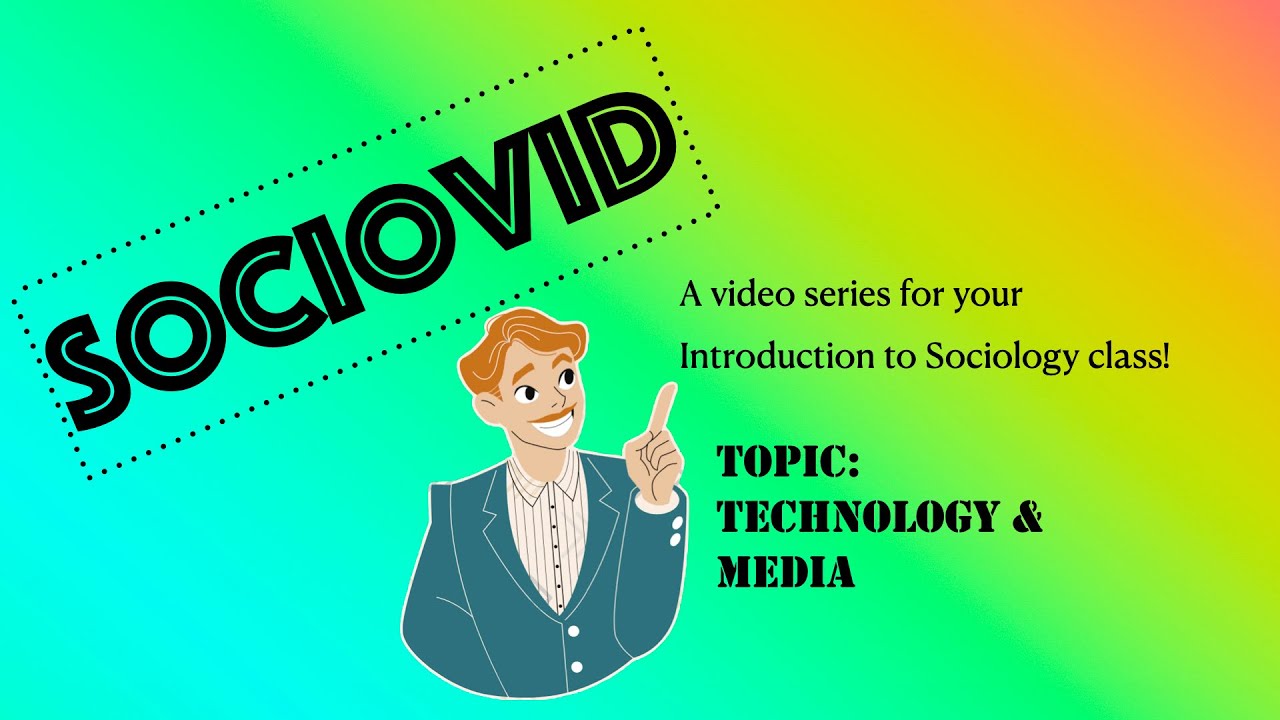 SOCIOVID

A video series for your Introduction to Sociology class!

TOPIC:
TECHNOLOGY &
MEDIA